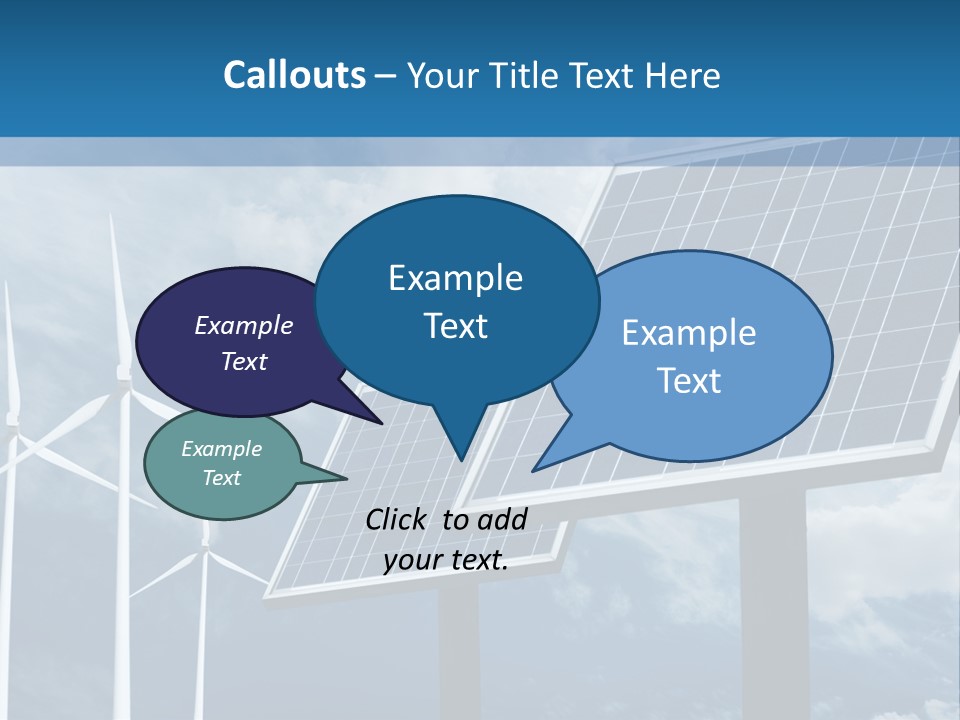 Callouts – Your Title Text Here

Example Text

Example Text

Example Text

Example Text

Click to add your text.